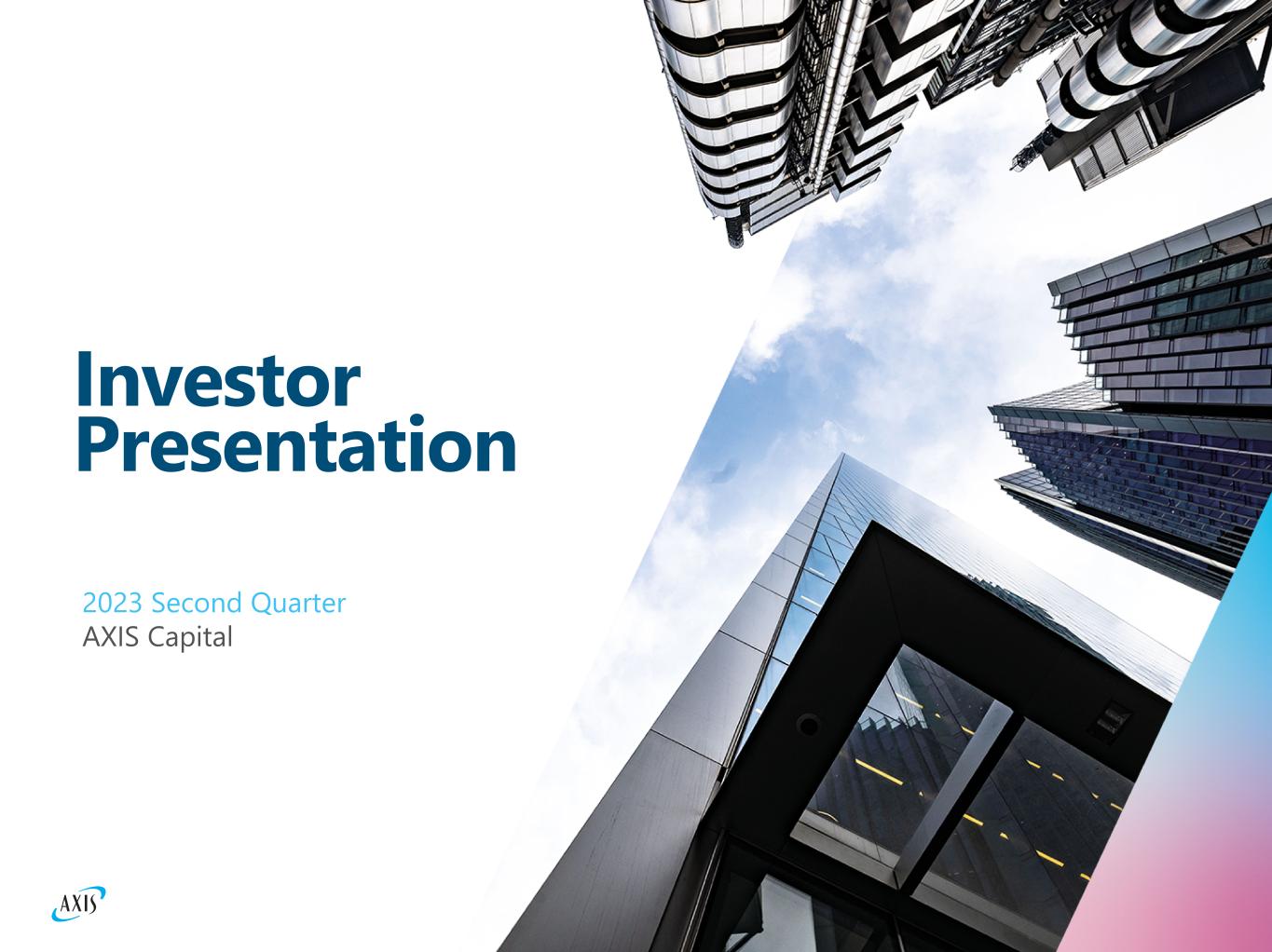 Investor Presentation

2023 Second Quarter
AXIS Capital

AXIS